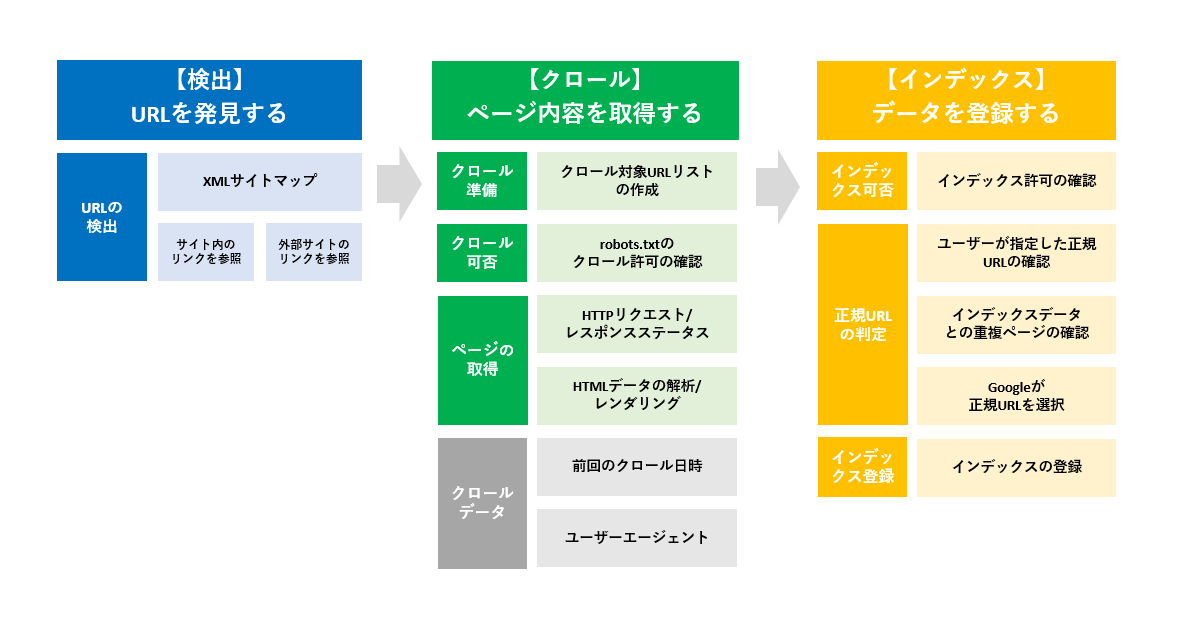 【検出】
URLを発見する

URLの検出

XMLサイトマップ

サイト内のリンクを参照

外部サイトのリンクを参照

【クロール】
ページ内容を取得する

クロール準備

クロール対象URLリストの作成

クロール可否

robots.txtのクロール許可の確認

ページの取得

HTTPリクエスト/レスポンスステータス

HTMLデータの解析/レンダリング

クロールデータ

前回のクロール日時

ユーザーエージェント

【インデックス】
データを登録する

インデックス可否

インデックス許可の確認

正規URLの判定

ユーザーが指定した正規URLの確認

インデックスデータとの重複ページの確認

Googleが正規URLを選択

インデックス登録

インデックスの登録